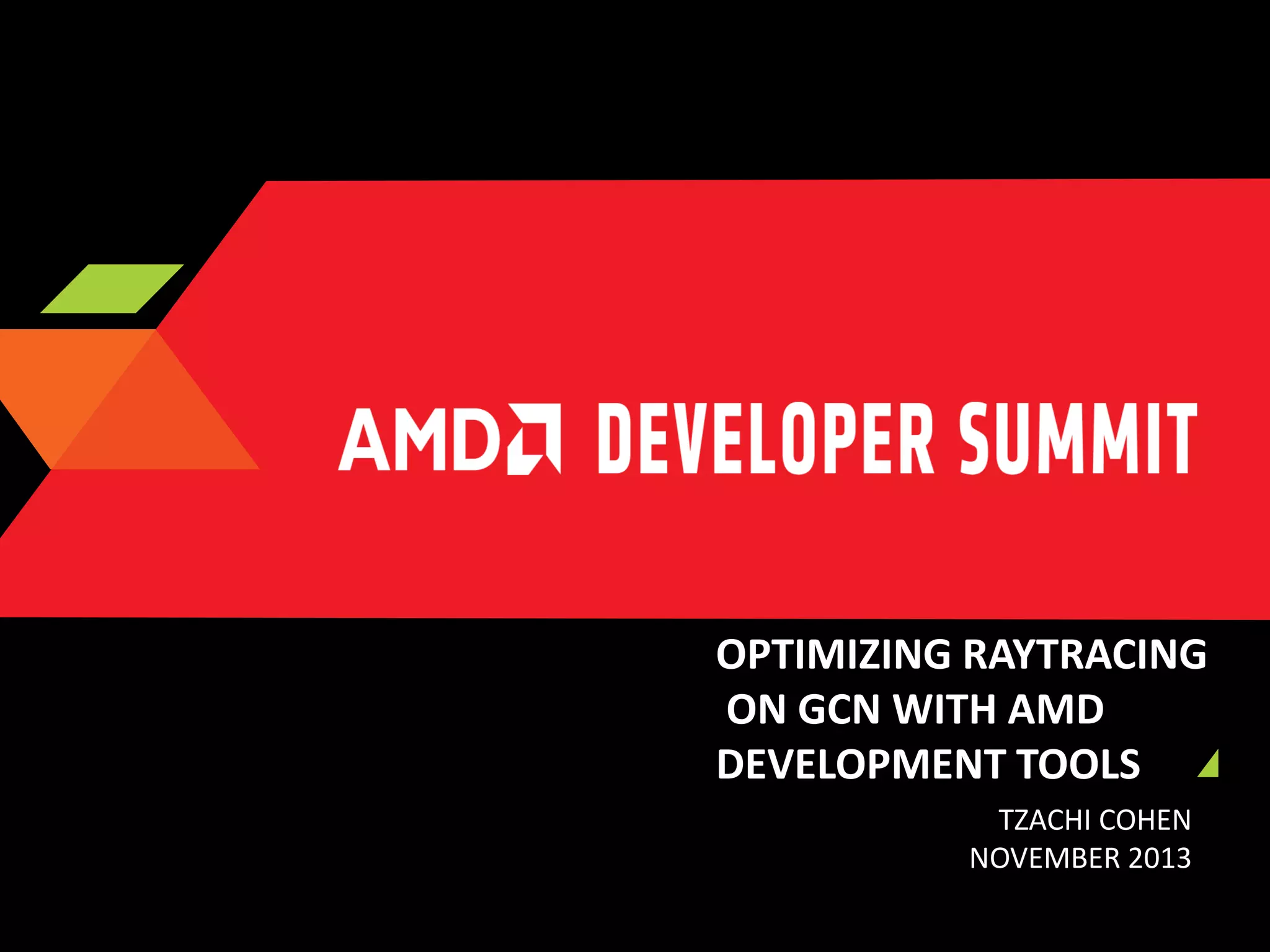 AMD DEVELOPER SUMMIT

OPTIMIZING RAYTRACING ON GCN WITH AMD DEVELOPMENT TOOLS

TZACHI COHEN
NOVEMBER 2013